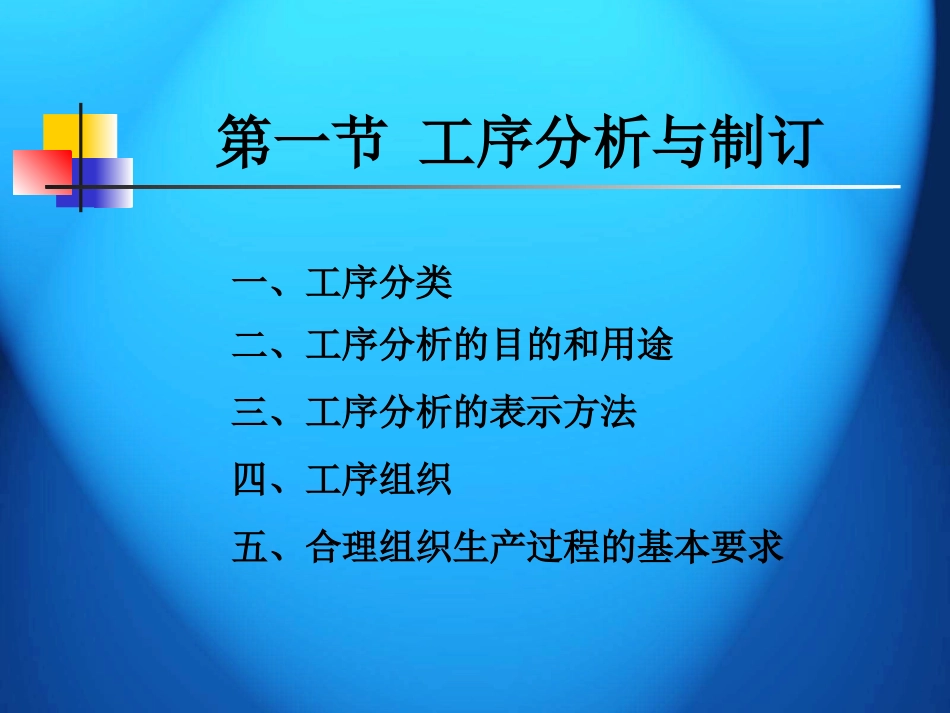 第一节 工序分析与制订

一、工序分类

二、工序分析的目的和用途

三、工序分析的表示方法

四、工序组织

五、合理组织生产过程的基本要求